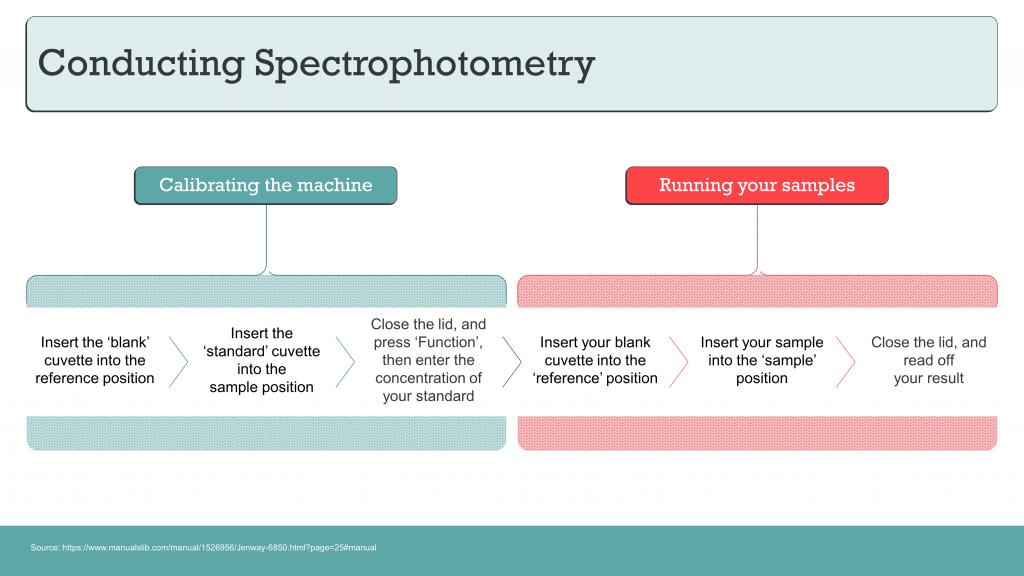 Conducting Spectrophotometry

Calibrating the machine

Running your samples

Insert the 'blank' cuvette into the reference position

Insert the 'standard' cuvette into the sample position

Close the lid, and press 'Function', then enter the concentration of your standard

Insert your blank cuvette into the 'reference' position

Insert your sample into the 'sample' position

Close the lid, and read off your result

Source: https://www.manualslib.com/manual/1526956/Jenway-6850.html?page=25#manual